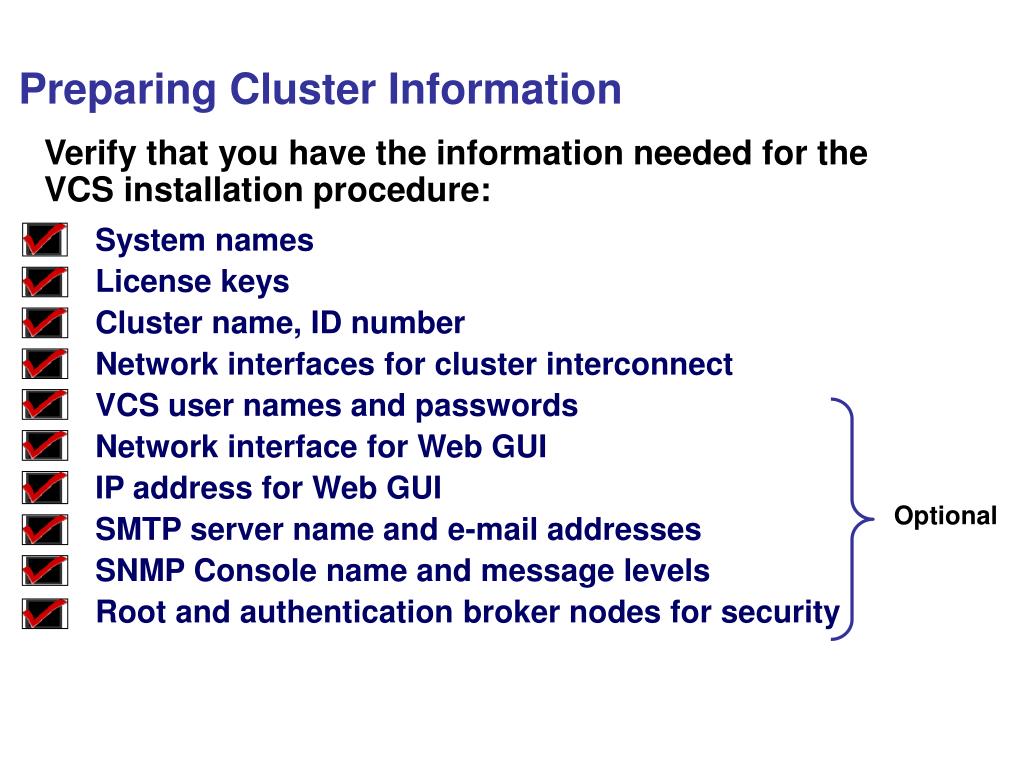 Preparing Cluster Information

Verify that you have the information needed for the VCS installation procedure:

System names
License keys
Cluster name, ID number
Network interfaces for cluster interconnect
VCS user names and passwords
Network interface for Web GUI
IP address for Web GUI
SMTP server name and e-mail addresses
SNMP Console name and message levels
Root and authentication broker nodes for security

Optional